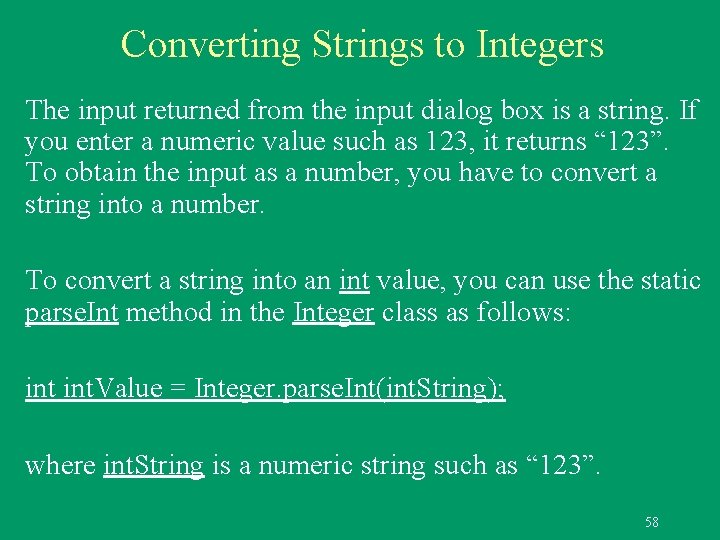 Converting Strings to Integers

The input returned from the input dialog box is a string. If you enter a numeric value such as 123, it returns “123”. To obtain the input as a number, you have to convert a string into a number.

To convert a string into an int value, you can use the static parseInt method in the Integer class as follows:

int intValue = Integer.parseInt(intString);

where intString is a numeric string such as “123”.

58